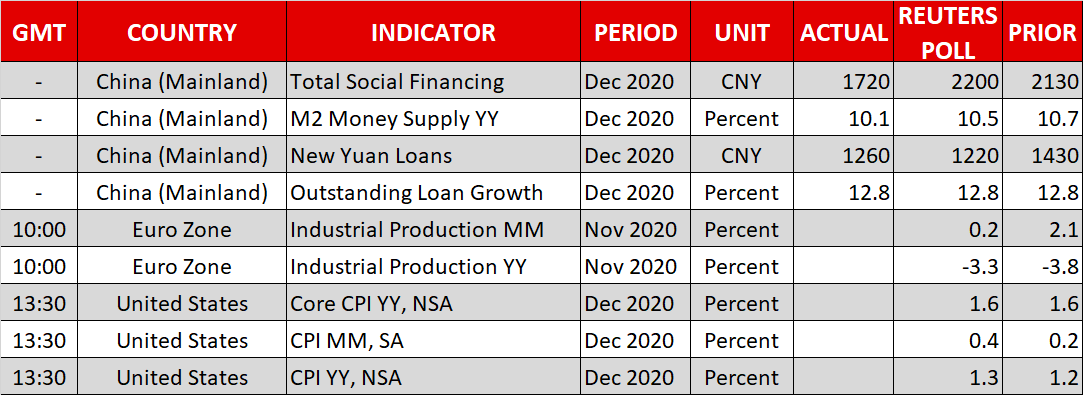 | GMT | COUNTRY | INDICATOR | PERIOD | UNIT | ACTUAL | REUTERS POLL | PRIOR |
|---|---|---|---|---|---|---|---|
| - | China (Mainland) | Total Social Financing | Dec 2020 | CNY | 1720 | 2200 | 2130 |
| - | China (Mainland) | M2 Money Supply YY | Dec 2020 | Percent | 10.1 | 10.5 | 10.7 |
| - | China (Mainland) | New Yuan Loans | Dec 2020 | CNY | 1260 | 1220 | 1430 |
| - | China (Mainland) | Outstanding Loan Growth | Dec 2020 | Percent | 12.8 | 12.8 | 12.8 |
| 10:00 | Euro Zone | Industrial Production MM | Nov 2020 | Percent | | 0.2 | 2.1 |
| 10:00 | Euro Zone | Industrial Production YY | Nov 2020 | Percent | | -3.3 | -3.8 |
| 13:30 | United States | Core CPI YY, NSA | Dec 2020 | Percent | | 1.6 | 1.6 |
| 13:30 | United States | CPI MM, SA | Dec 2020 | Percent | | 0.4 | 0.2 |
| 13:30 | United States | CPI YY, NSA | Dec 2020 | Percent | | 1.3 | 1.2 |